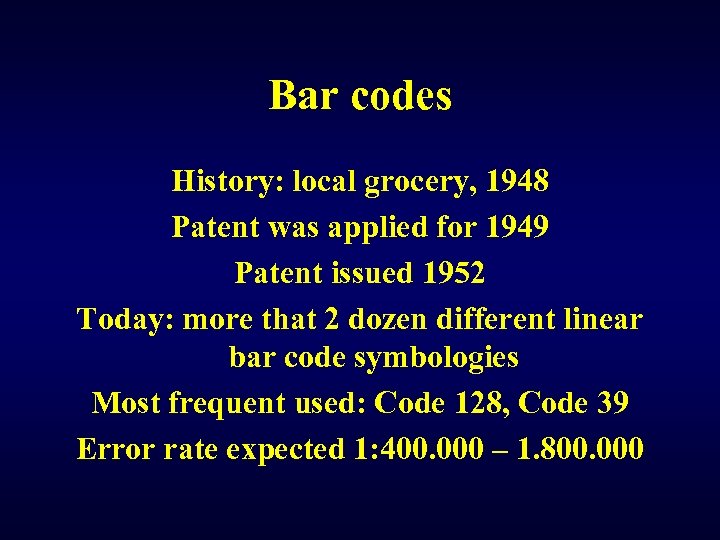 Bar codes

History: local grocery, 1948

Patent was applied for 1949

Patent issued 1952

Today: more that 2 dozen different linear bar code symbologies

Most frequent used: Code 128, Code 39

Error rate expected 1:400.000 – 1.800.000